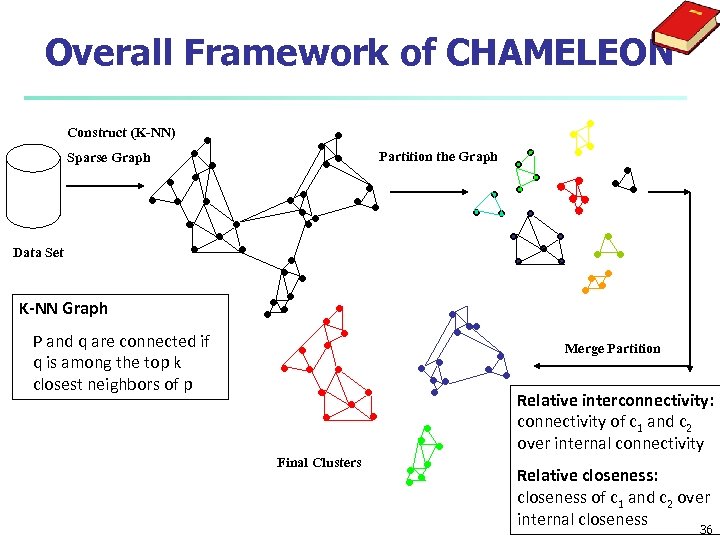 Overall Framework of CHAMELEON

Construct (K-NN) Sparse Graph

Partition the Graph

Data Set

K-NN Graph

P and q are connected if q is among the top k closest neighbors of p

Merge Partition

Final Clusters

Relative interconnectivity: connectivity of $c_1$ and $c_2$ over internal connectivity

Relative closeness: closeness of $c_1$ and $c_2$ over internal closeness

36